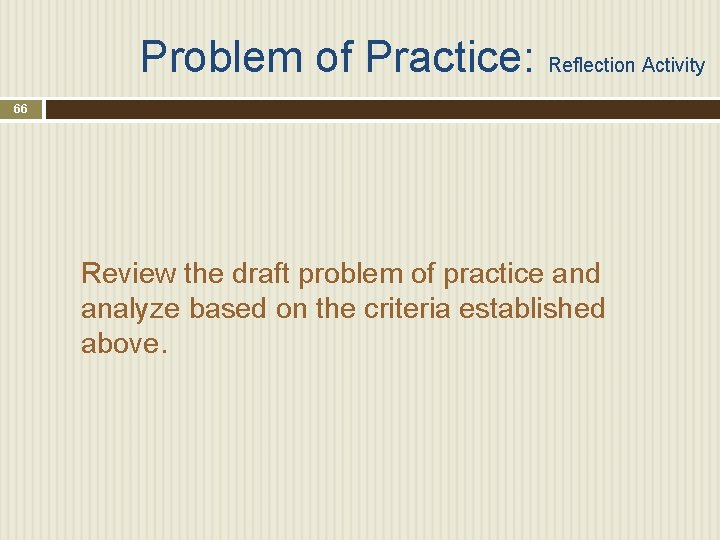 Problem of Practice: Reflection Activity

66

Review the draft problem of practice and analyze based on the criteria established above.